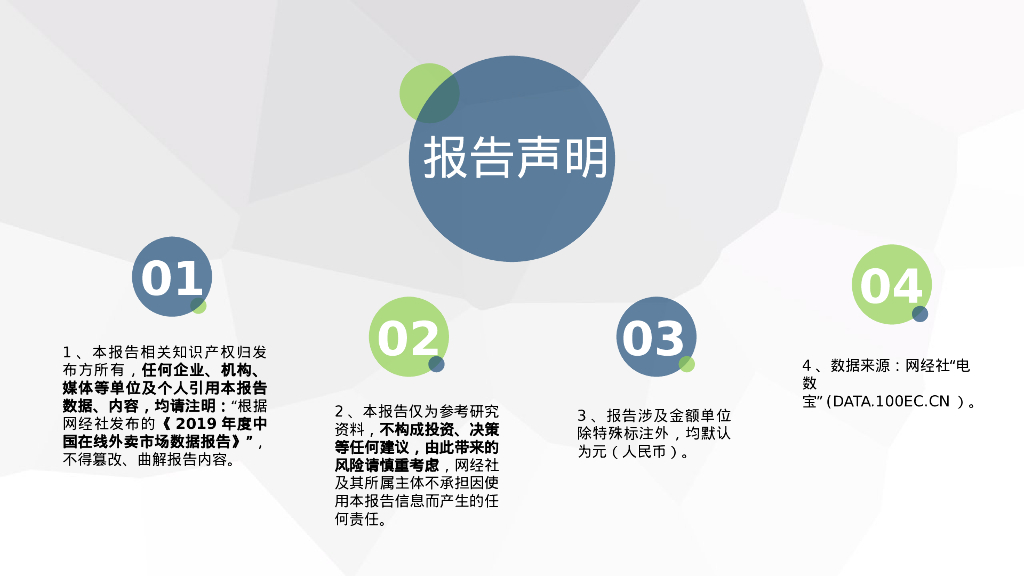 报告声明

01

1、本报告相关知识产权归发布方所有，任何企业、机构、媒体等单位及个人引用本报告数据、内容，均请注明：“根据网经社发布的《2019年度中国在线外卖市场数据报告》”，不得篡改、曲解报告内容。

02

2、本报告仅为参考研究资料，不构成投资、决策等任何建议，由此带来的风险请慎重考虑，网经社及其所属主体不承担因使用本报告信息而产生的任何责任。

03

3、报告涉及金额单位除特殊标注外，均默认为元（人民币）。

04

4、数据来源：网经社“电数宝”（DATA.100EC.CN）。